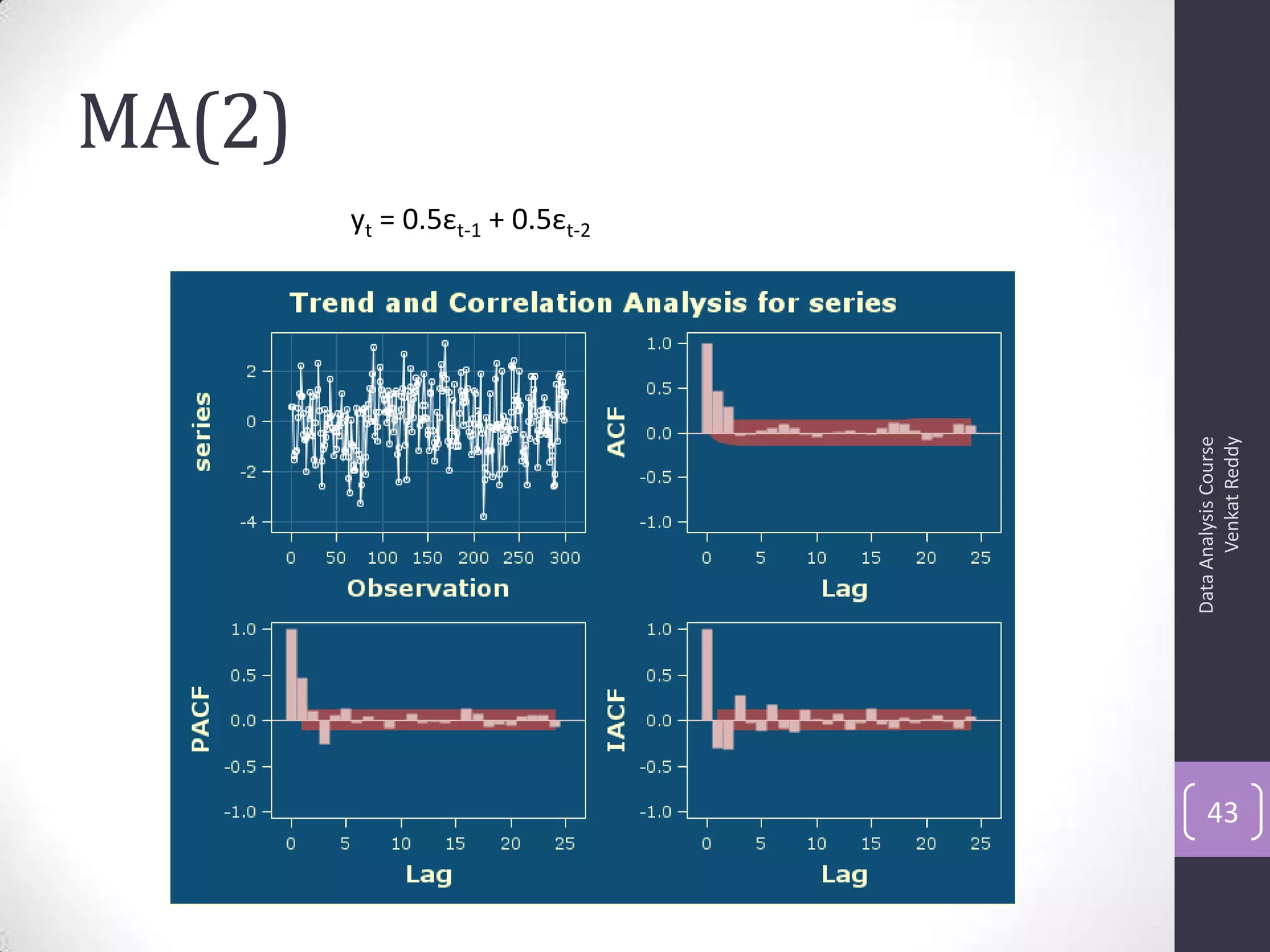 MA(2)

$y_t = 0.5\varepsilon_{t-1} + 0.5\varepsilon_{t-2}$

Trend and Correlation Analysis for series

series

2
0
-2
-4

0 50 100 150 200 250 300

Observation

ACF

1.0
0.5
0.0
-0.5
-1.0

0 5 10 15 20 25

Lag

PACF

1.0
0.5
0.0
-0.5
-1.0

0 5 10 15 20 25

Lag

IACF

1.0
0.5
0.0
-0.5
-1.0

0 5 10 15 20 25

Lag

Data Analysis Course
Venkat Reddy

43